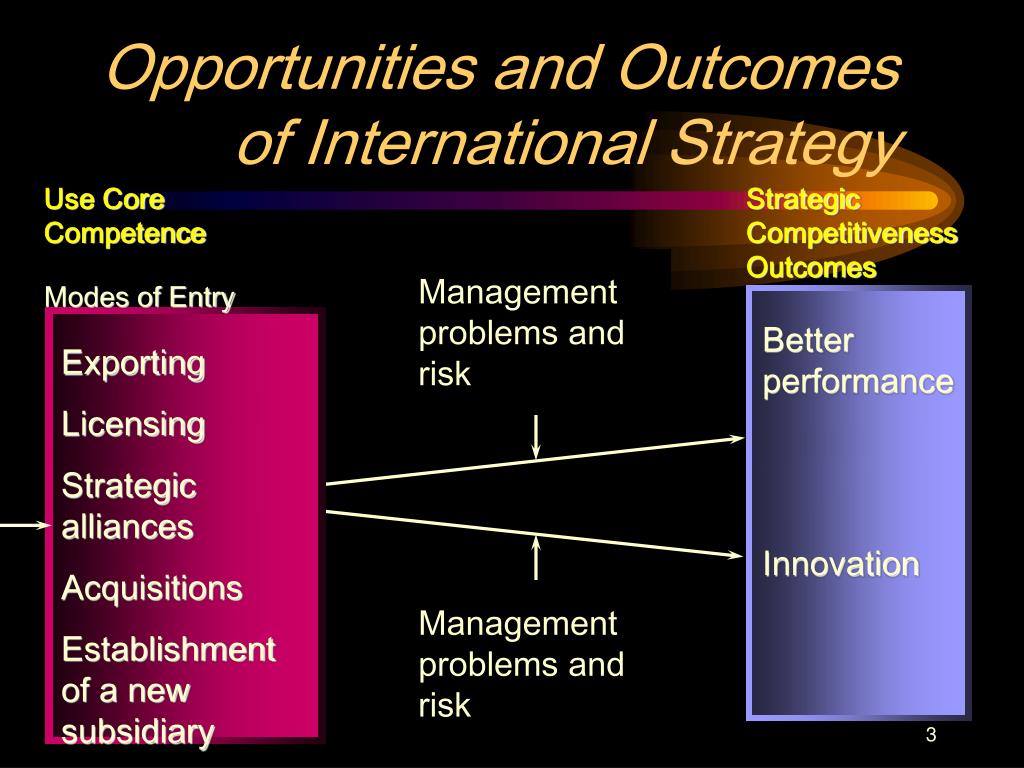 Opportunities and Outcomes of International Strategy

Use Core Competence

Modes of Entry

Exporting

Licensing

Strategic alliances

Acquisitions

Establishment of a new subsidiary

Management problems and risk

Management problems and risk

Strategic Competitiveness Outcomes

Better performance

Innovation

3